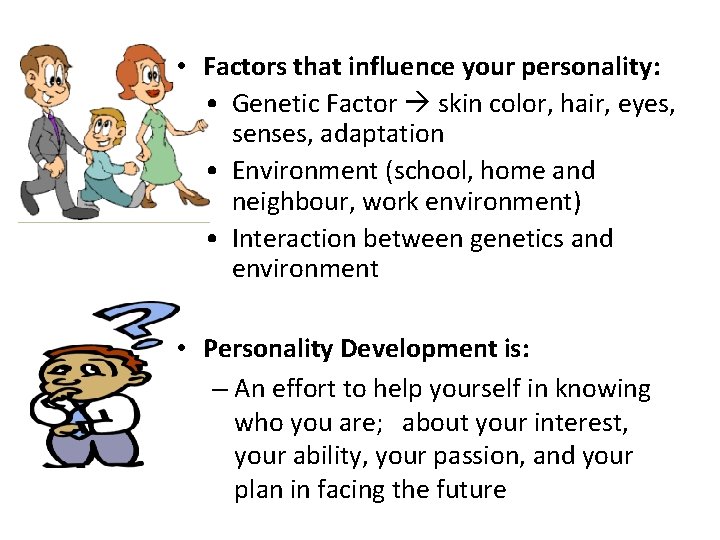 • **Factors that influence your personality:**
  • Genetic Factor → skin color, hair, eyes, senses, adaptation
  • Environment (school, home and neighbour, work environment)
  • Interaction between genetics and environment

• **Personality Development is:**
  – An effort to help yourself in knowing who you are; about your interest, your ability, your passion, and your plan in facing the future